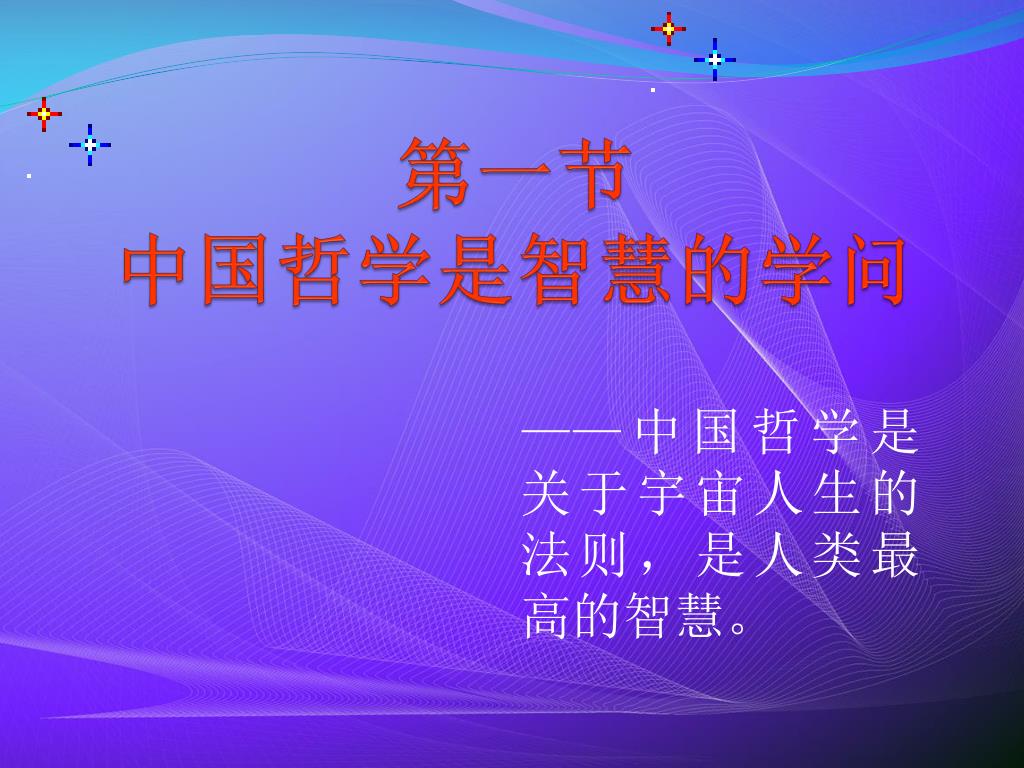 第一节
中国哲学是智慧的学问

——中国哲学是关于宇宙人生的法则，是人类最高的智慧。